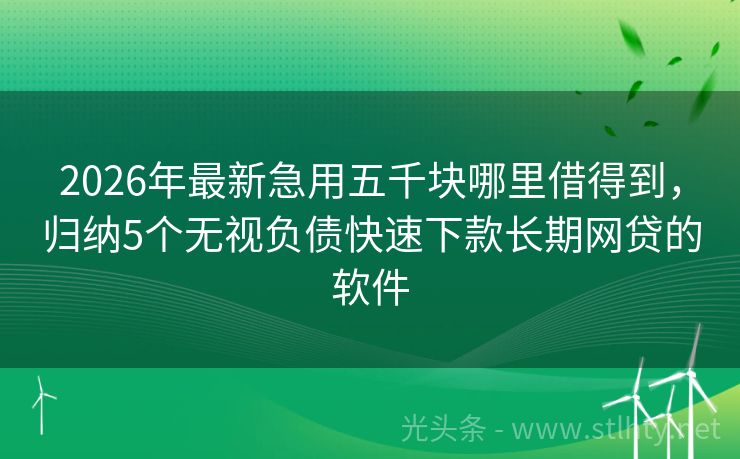 2026年最新急用五千块哪里借得到，归纳5个无视负债快速下款长期网贷的软件

光头条 - www.stlhty.net